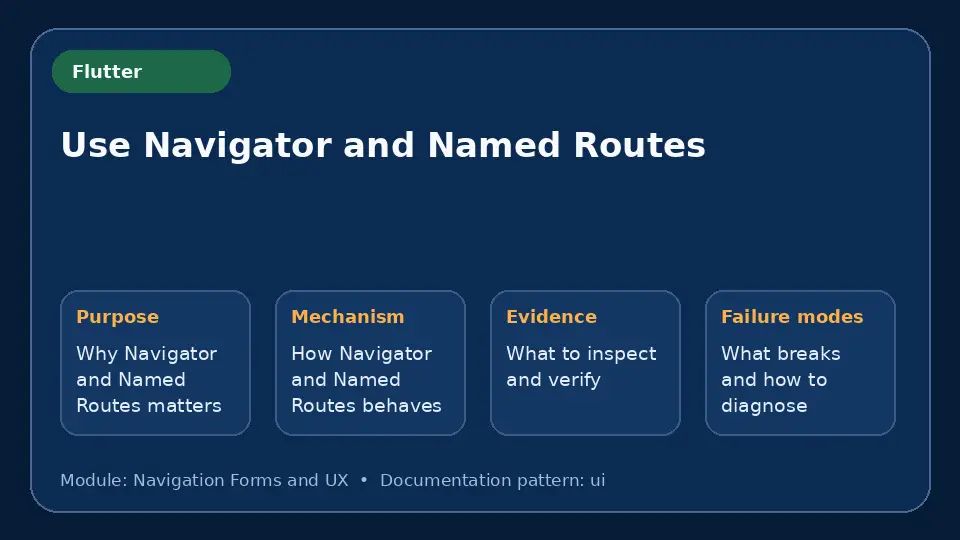 Flutter

Use Navigator and Named Routes

Purpose
Why Navigator and Named Routes matters

Mechanism
How Navigator and Named Routes behaves

Evidence
What to inspect and verify

Failure modes
What breaks and how to diagnose

Module: Navigation Forms and UX • Documentation pattern: ui